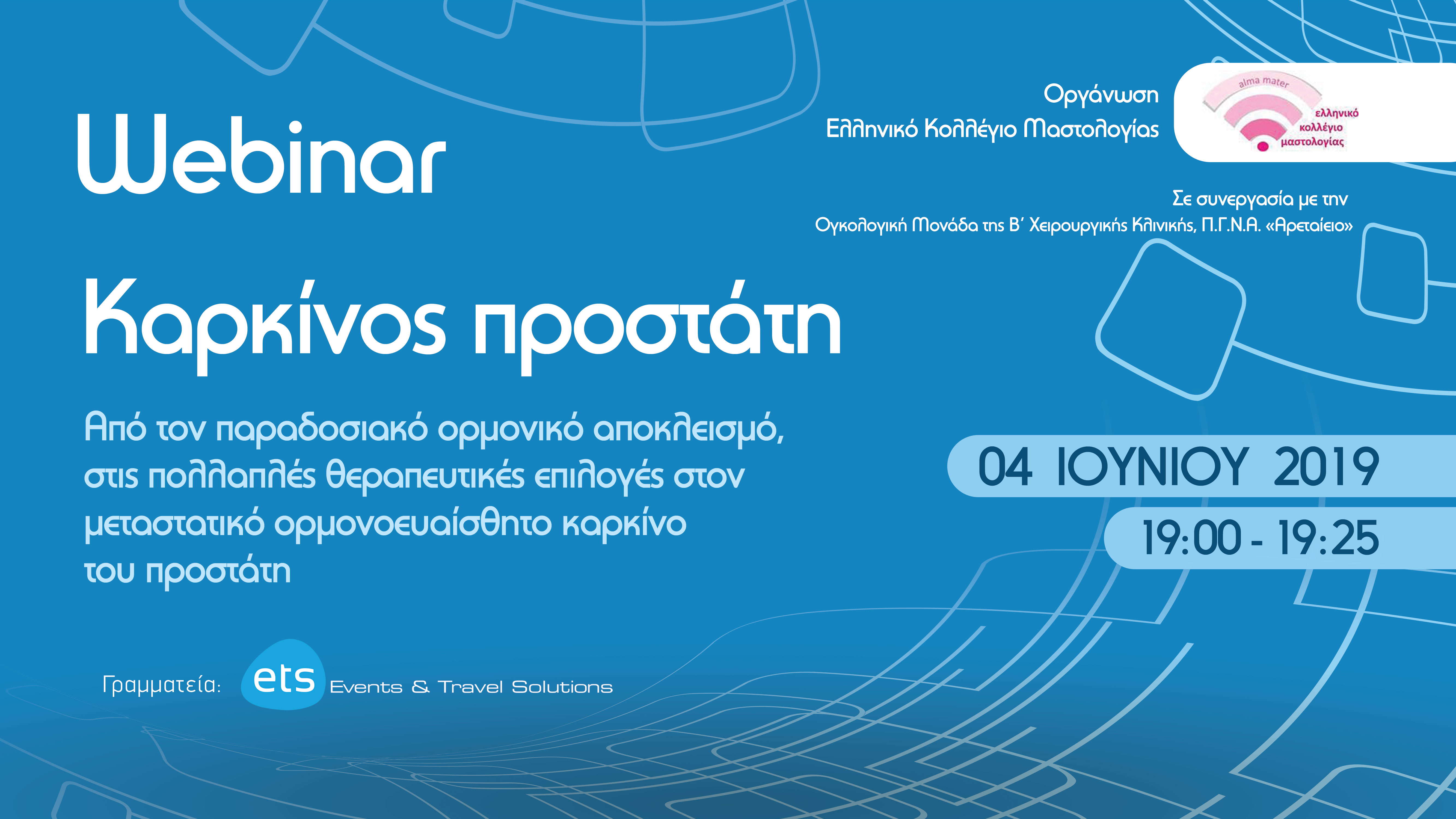 Webinar

Οργάνωση
Ελληνικό Κολλέγιο Μαστολογίας

alma mater
ελληνικό
κολλέγιο
μαστολογίας

Σε συνεργασία με την
Ογκολογική Μονάδα της Β΄ Χειρουργικής Κλινικής, Π.Γ.Ν.Α. «Αρεταίειο»

Καρκίνος προστάτη

Από τον παραδοσιακό ορμονικό αποκλεισμό, στις πολλαπλές θεραπευτικές επιλογές στον μεταστατικό ορμονοευαίσθητο καρκίνο του προστάτη

04 ΙΟΥΝΙΟΥ 2019
19:00 - 19:25

Γραμματεία: ets Events & Travel Solutions